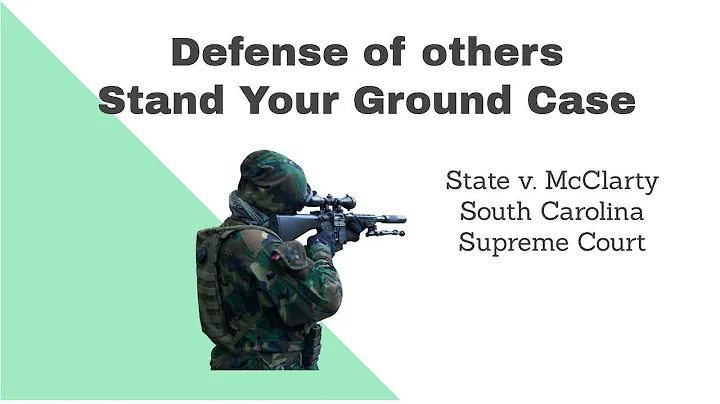 Defense of others
Stand Your Ground Case

State v. McClarty
South Carolina
Supreme Court